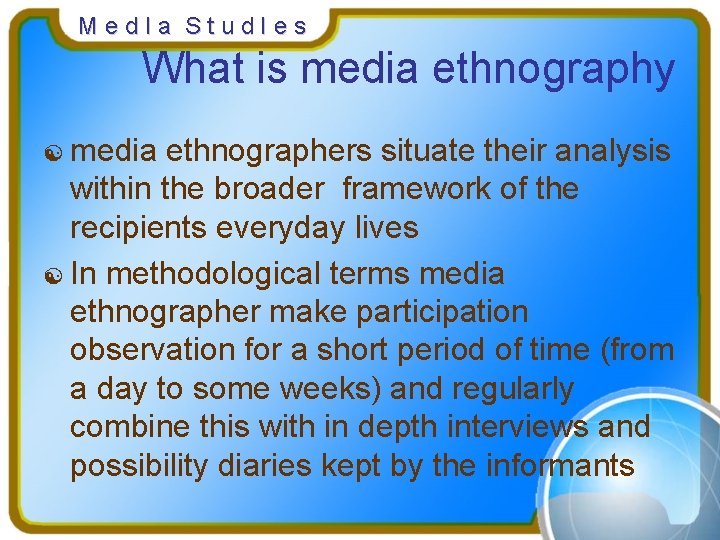 Media Studies

What is media ethnography

media ethnographers situate their analysis within the broader framework of the recipients everyday lives

In methodological terms media ethnographer make participation observation for a short period of time (from a day to some weeks) and regularly combine this with in depth interviews and possibility diaries kept by the informants